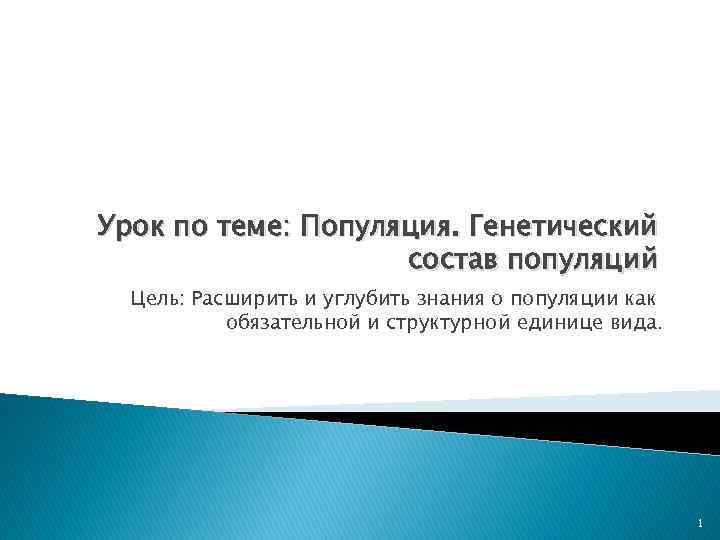 Урок по теме: Популяция. Генетический состав популяций

Цель: Расширить и углубить знания о популяции как обязательной и структурной единице вида.

1